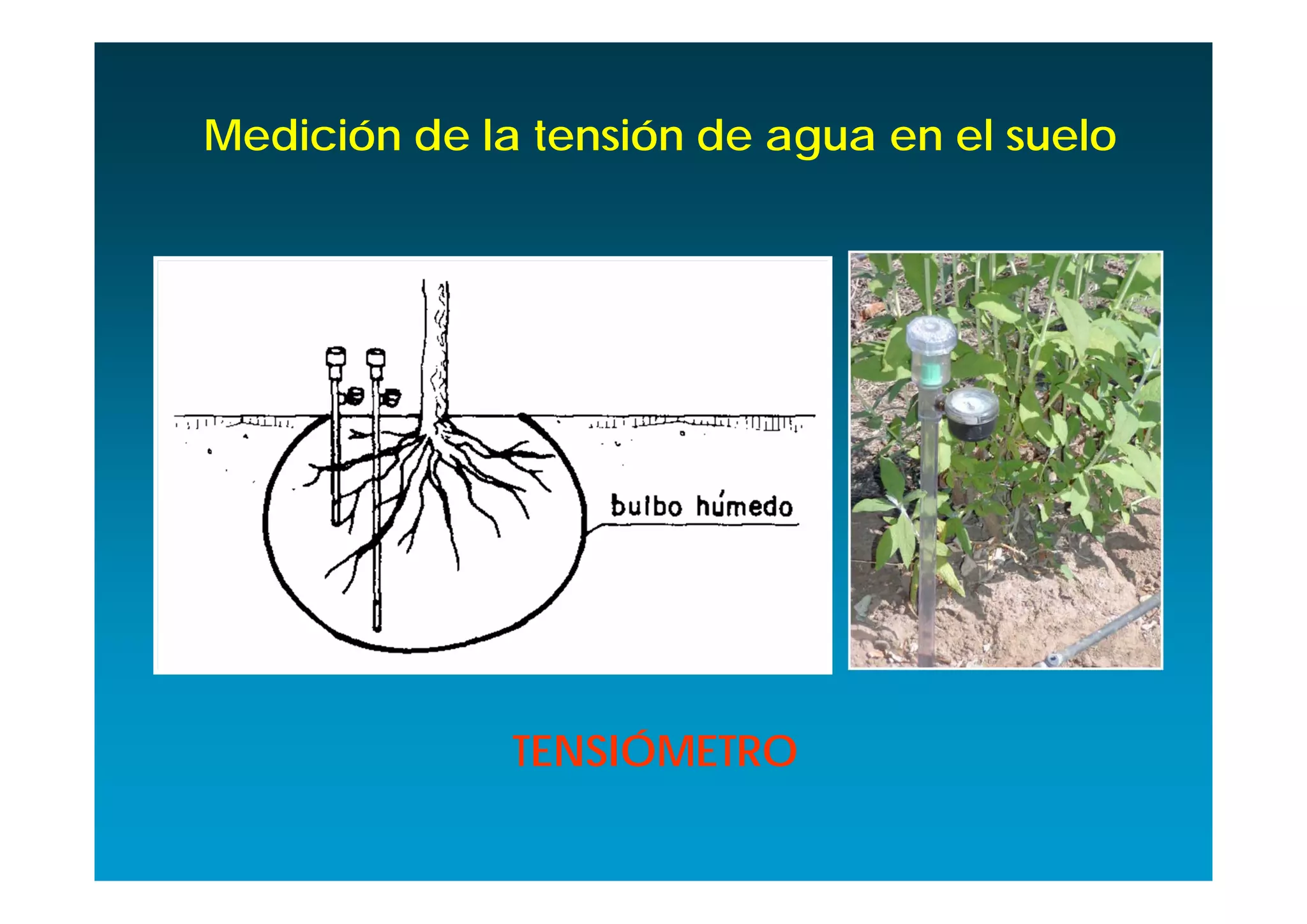 Medición de la tensión de agua en el suelo

bulbo húmedo

TENSIÓMETRO